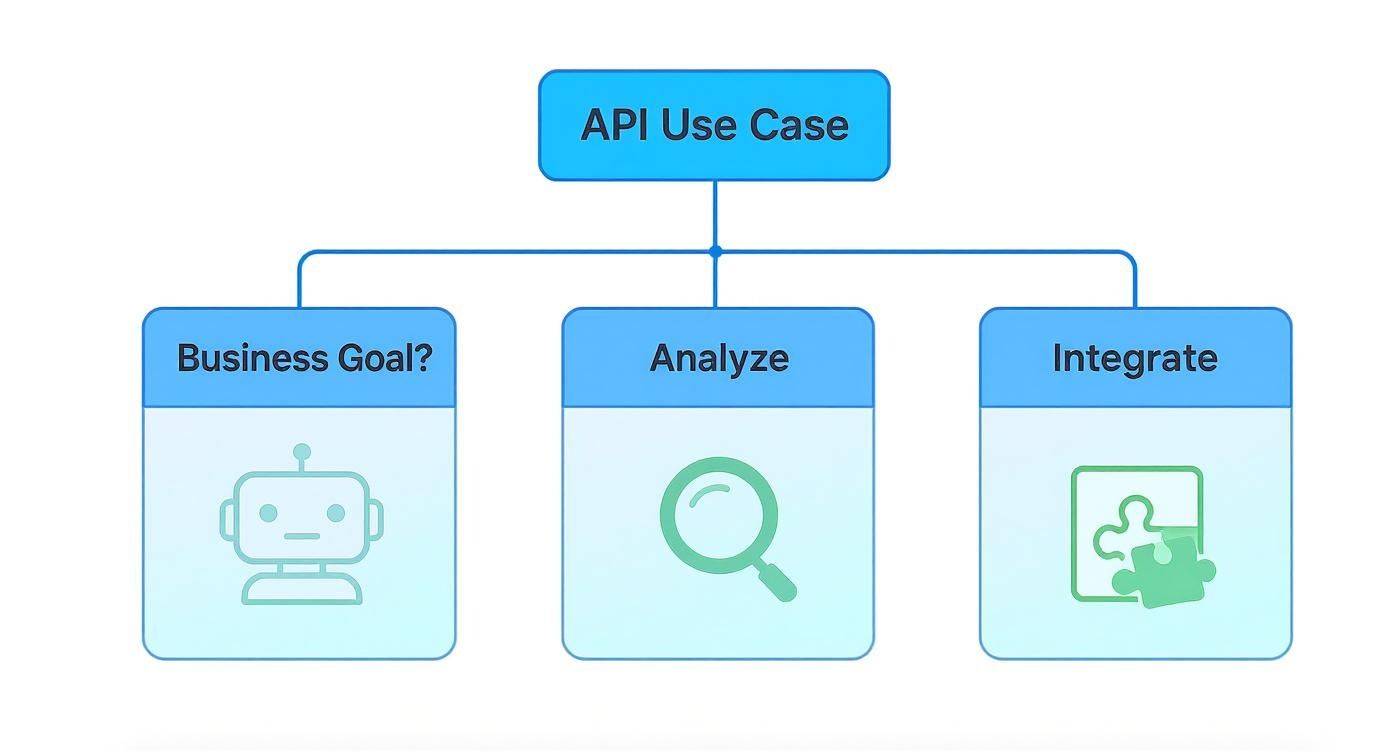 API Use Case

Business Goal?

Analyze

Integrate